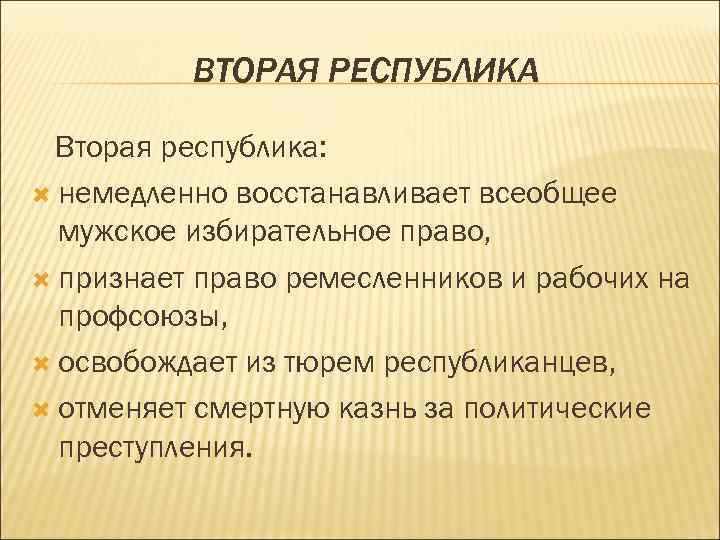 ВТОРАЯ РЕСПУБЛИКА

Вторая республика:

немедленно восстанавливает всеобщее мужское избирательное право,

признает право ремесленников и рабочих на профсоюзы,

освобождает из тюрем республиканцев,

отменяет смертную казнь за политические преступления.